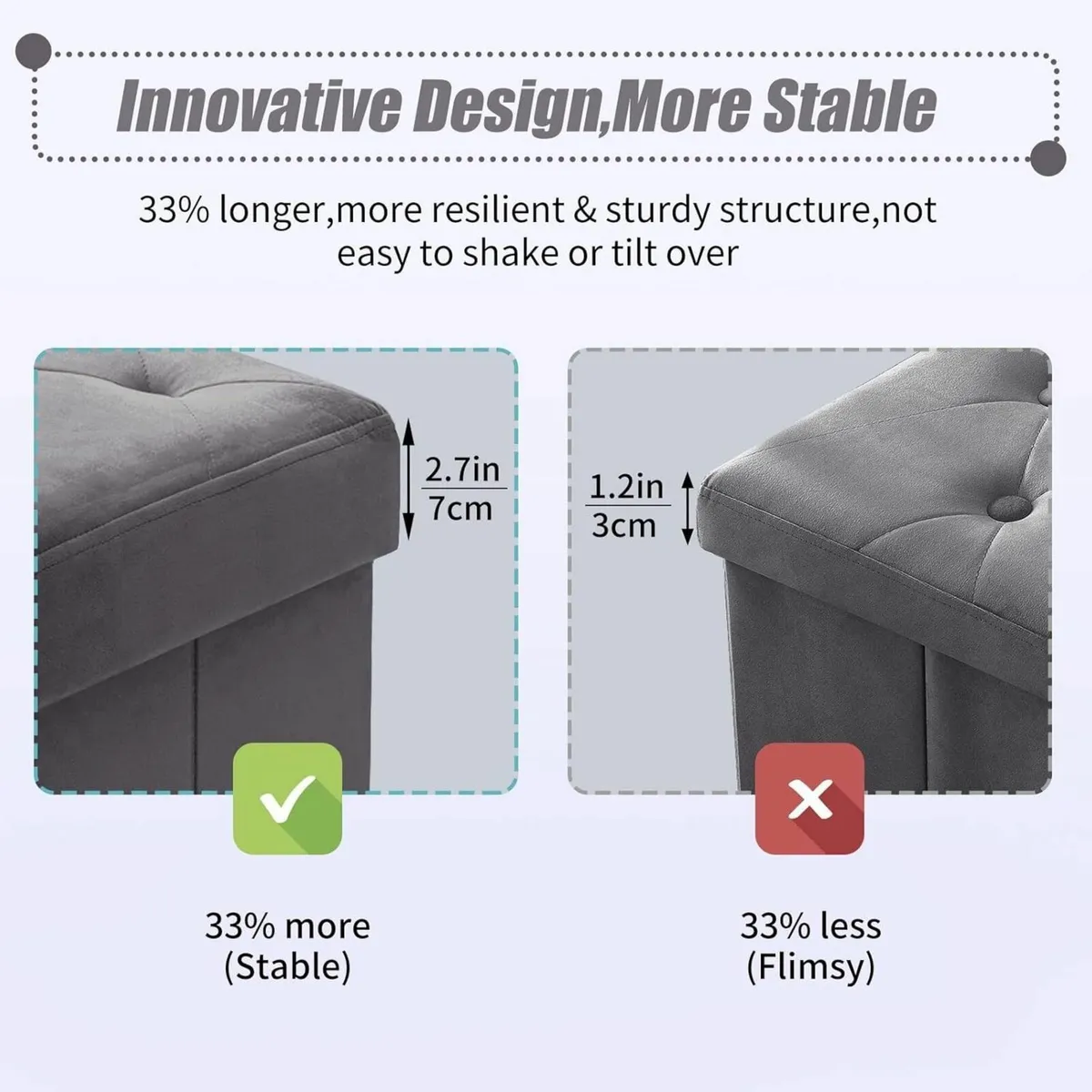 Innovative Design,More Stable

33% longer,more resilient & sturdy structure,not easy to shake or tilt over

2.7in
7cm

1.2in
3cm

33% more
(Stable)

33% less
(Flimsy)